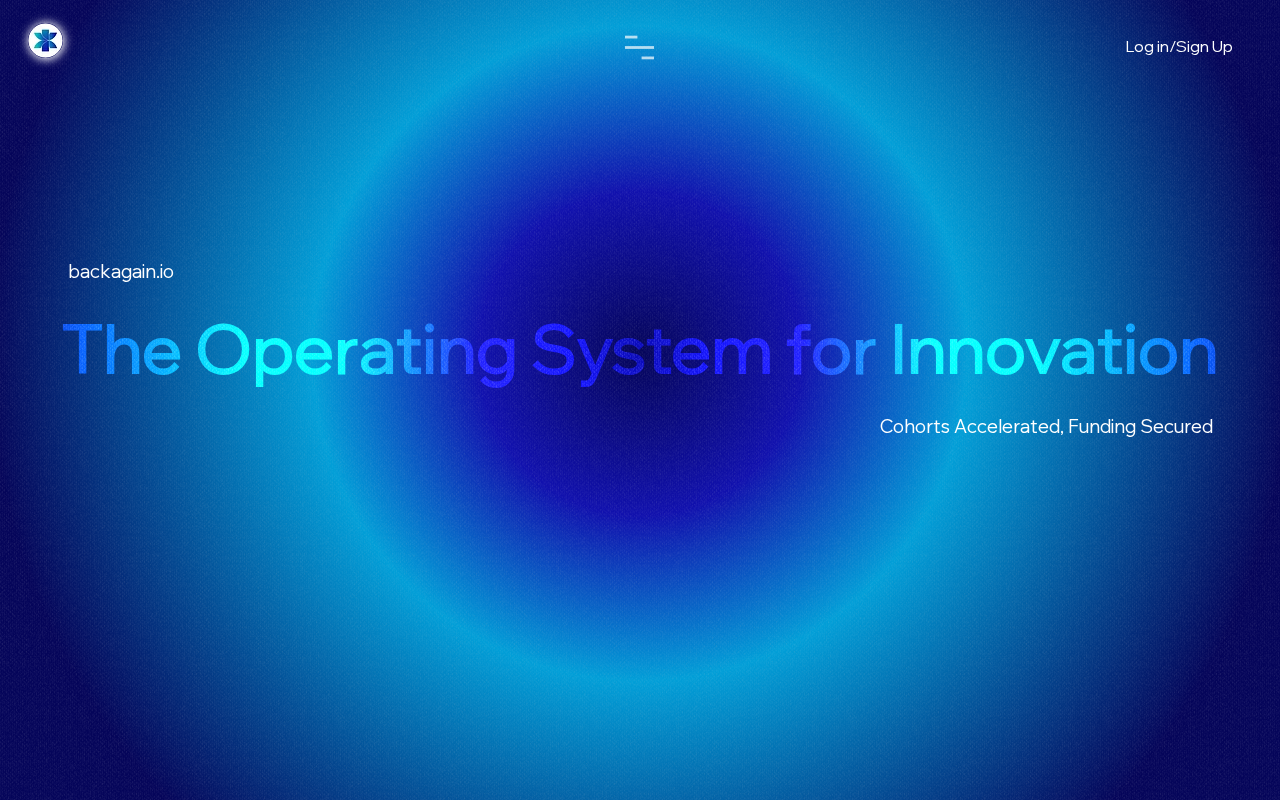 Log in/Sign Up

backagain.io

The Operating System for Innovation

Cohorts Accelerated, Funding Secured